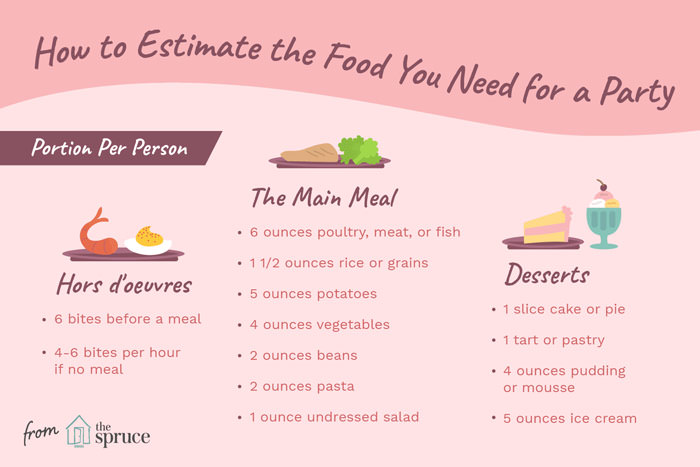 How to Estimate the Food You Need for a Party

Portion Per Person

Hors d'oeuvres

• 6 bites before a meal

• 4-6 bites per hour if no meal

The Main Meal

• 6 ounces poultry, meat, or fish

• 1 1/2 ounces rice or grains

• 5 ounces potatoes

• 4 ounces vegetables

• 2 ounces beans

• 2 ounces pasta

• 1 ounce undressed salad

Desserts

• 1 slice cake or pie

• 1 tart or pastry

• 4 ounces pudding or mousse

• 5 ounces ice cream

from the spruce